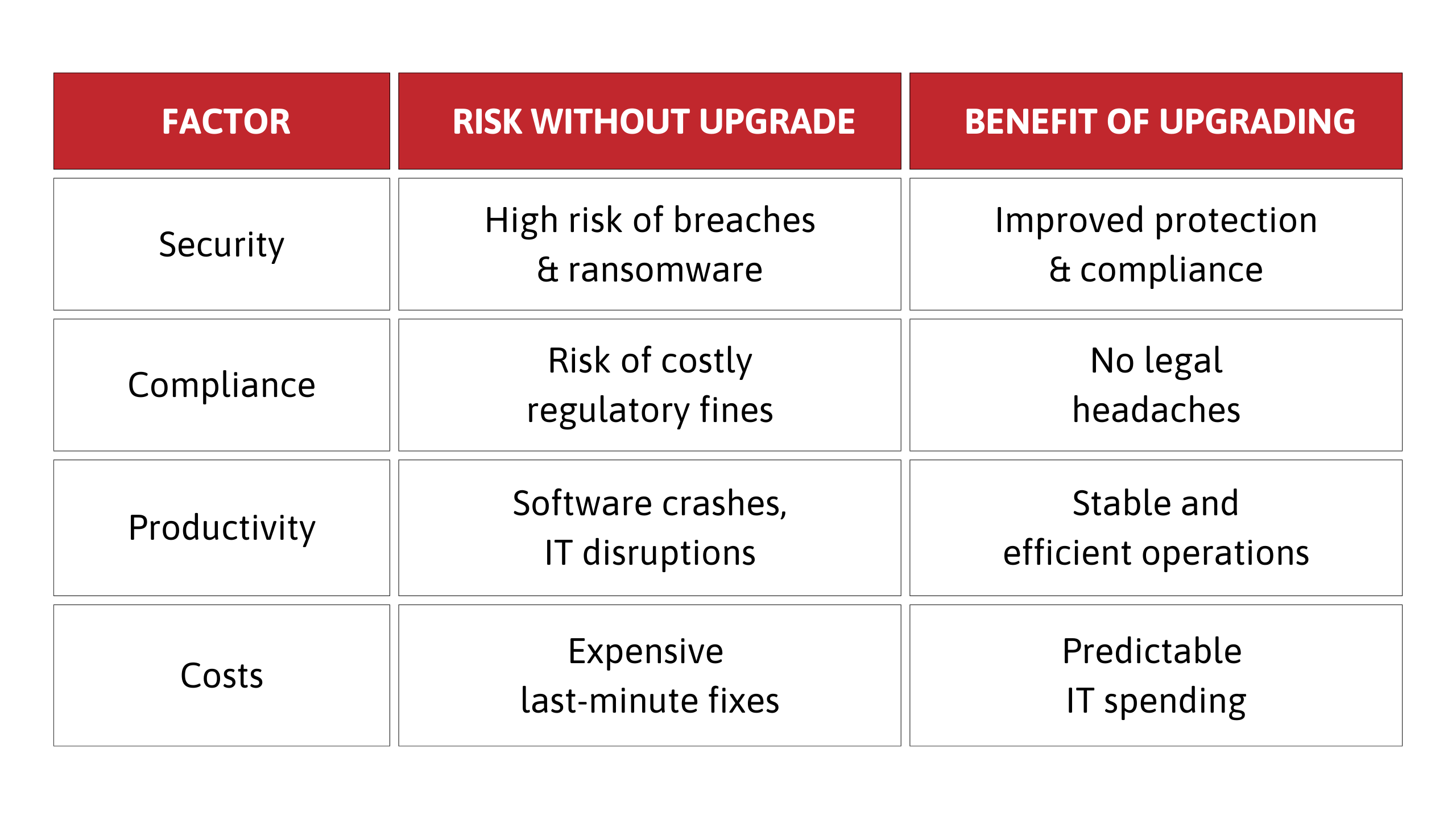 | FACTOR | RISK WITHOUT UPGRADE | BENEFIT OF UPGRADING |
|---|---|---|
| Security | High risk of breaches & ransomware | Improved protection & compliance |
| Compliance | Risk of costly regulatory fines | No legal headaches |
| Productivity | Software crashes, IT disruptions | Stable and efficient operations |
| Costs | Expensive last-minute fixes | Predictable IT spending |